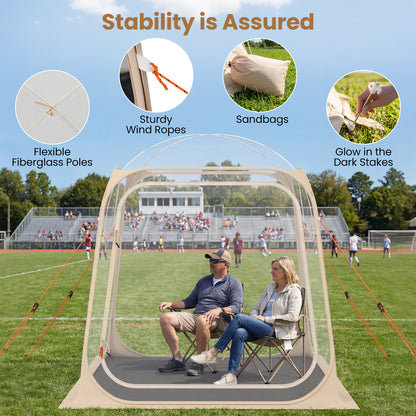 Stability is Assured

Flexible Fiberglass Poles

Sturdy Wind Ropes

Sandbags

Glow in the Dark Stakes